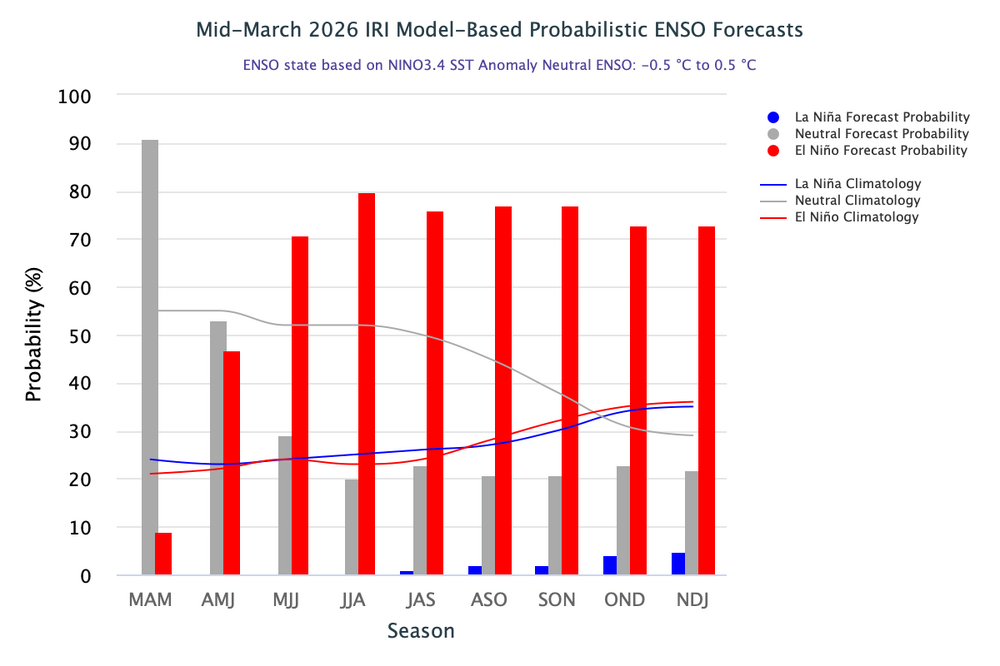 Mid-March 2026 IRI Model-Based Probabilistic ENSO Forecasts

ENSO state based on NINO3.4 SST Anomaly Neutral ENSO: -0.5 °C to 0.5 °C

La Niña Forecast Probability
Neutral Forecast Probability
El Niño Forecast Probability
La Niña Climatology
Neutral Climatology
El Niño Climatology

Probability (%)

100
90
80
70
60
50
40
30
20
10
0

MAM AMJ MJJ JJA JAS ASO SON OND NDJ

Season